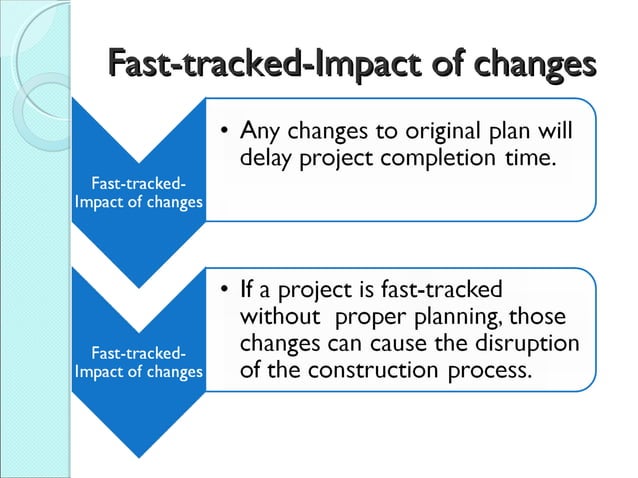 Fast-tracked-Impact of changes

Fast-tracked-Impact of changes

• Any changes to original plan will delay project completion time.

Fast-tracked-Impact of changes

• If a project is fast-tracked without proper planning, those changes can cause the disruption of the construction process.